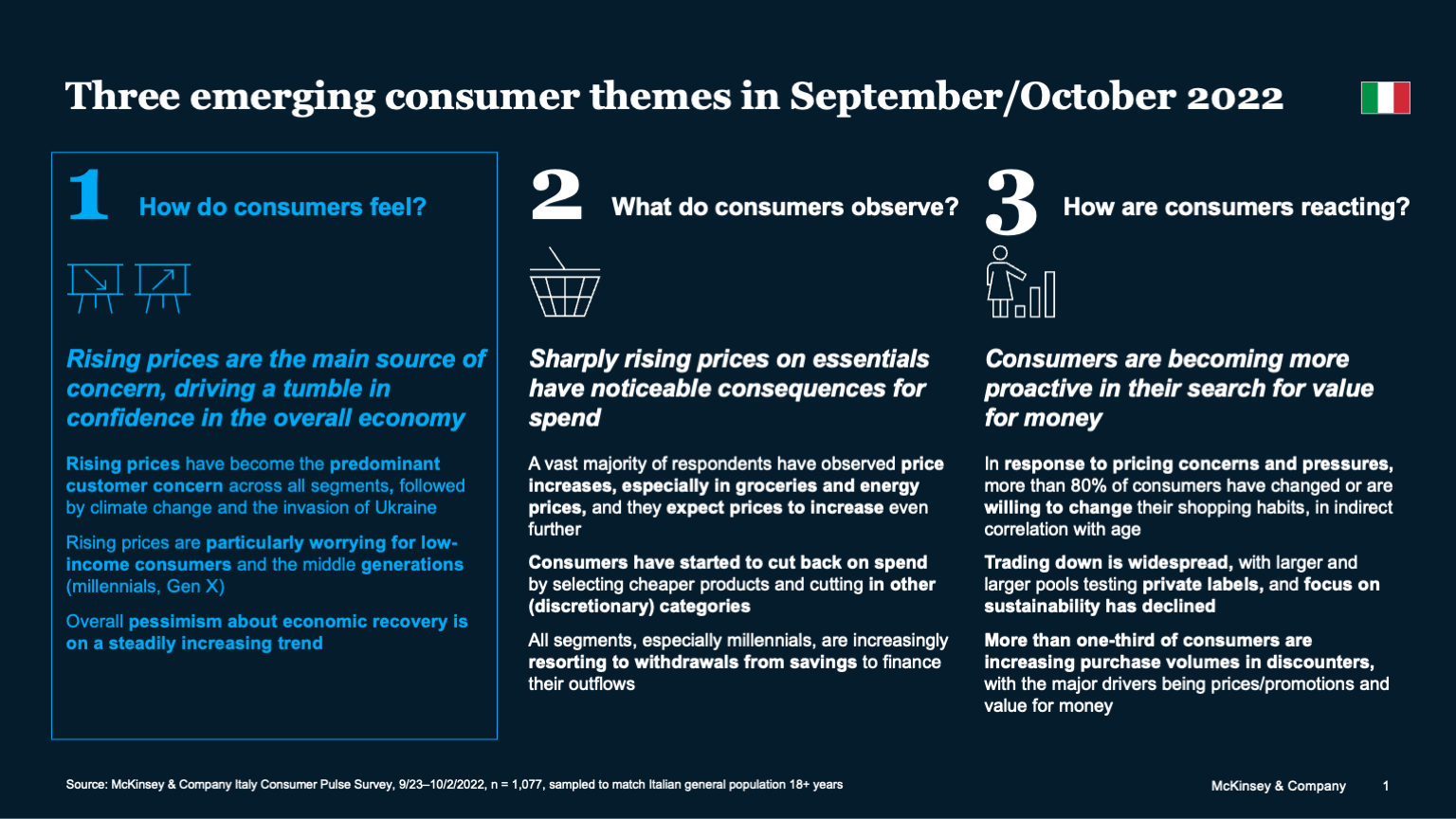 Three emerging consumer themes in September/October 2022

1 How do consumers feel?

Rising prices are the main source of concern, driving a tumble in confidence in the overall economy

Rising prices have become the predominant customer concern across all segments, followed by climate change and the invasion of Ukraine

Rising prices are particularly worrying for low-income consumers and the middle generations (millennials, Gen X)

Overall pessimism about economic recovery is on a steadily increasing trend

2 What do consumers observe?

Sharply rising prices on essentials have noticeable consequences for spend

A vast majority of respondents have observed price increases, especially in groceries and energy prices, and they expect prices to increase even further

Consumers have started to cut back on spend by selecting cheaper products and cutting in other (discretionary) categories

All segments, especially millennials, are increasingly resorting to withdrawals from savings to finance their outflows

3 How are consumers reacting?

Consumers are becoming more proactive in their search for value for money

In response to pricing concerns and pressures, more than 80% of consumers have changed or are willing to change their shopping habits, in indirect correlation with age

Trading down is widespread, with larger and larger pools testing private labels, and focus on sustainability has declined

More than one-third of consumers are increasing purchase volumes in discounters, with the major drivers being prices/promotions and value for money

Source: McKinsey & Company Italy Consumer Pulse Survey, 9/23–10/2/2022, n = 1,077, sampled to match Italian general population 18+ years

McKinsey & Company 1